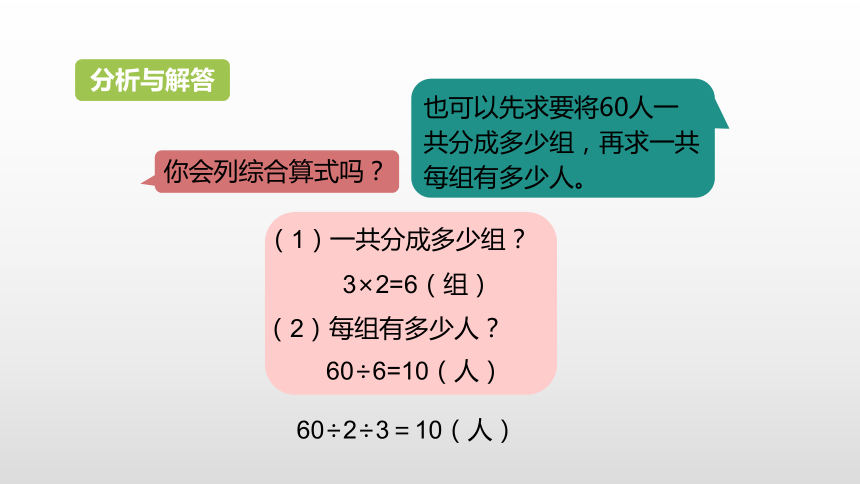 分析与解答

也可以先求要将60人一共分成多少组，再求一共每组有多少人。

你会列综合算式吗？

（1）一共分成多少组？

$3\times2=6$（组）

（2）每组有多少人？

$60\div6=10$（人）

$60\div2\div3=10$（人）